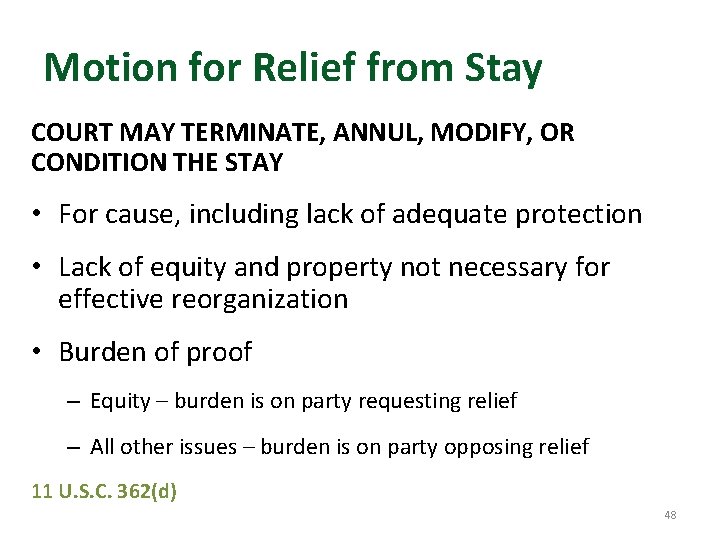 Motion for Relief from Stay

COURT MAY TERMINATE, ANNUL, MODIFY, OR CONDITION THE STAY

• For cause, including lack of adequate protection

• Lack of equity and property not necessary for effective reorganization

• Burden of proof

– Equity – burden is on party requesting relief

– All other issues – burden is on party opposing relief

11 U.S.C. 362(d)

48